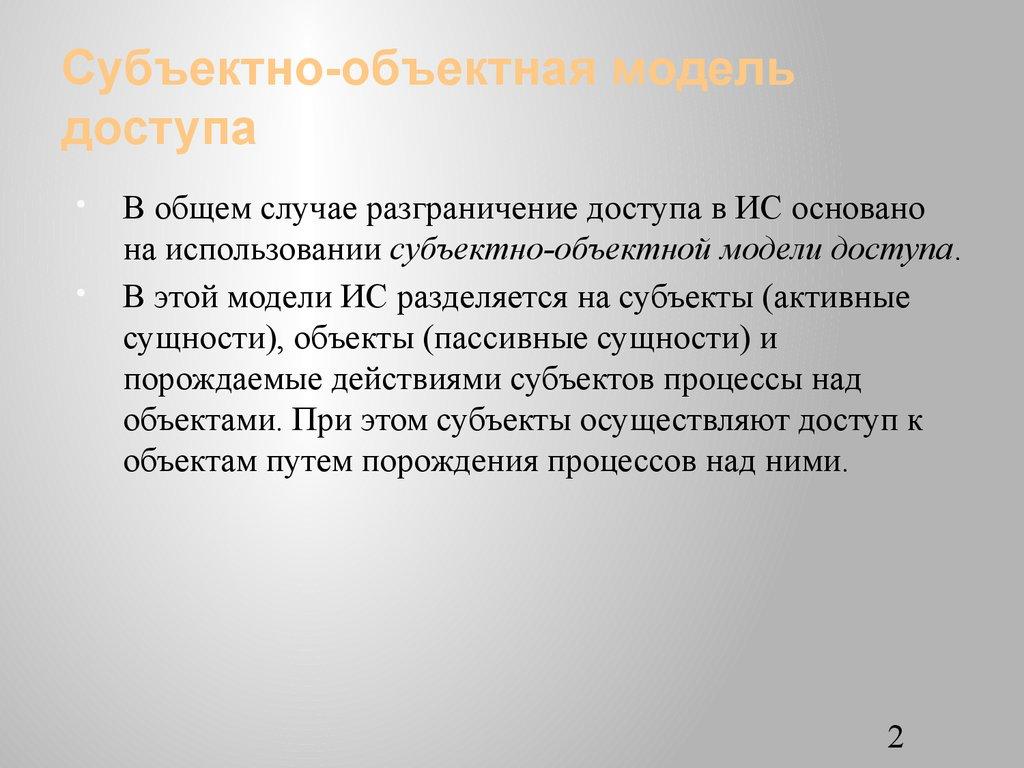 Субъектно-объектная модель доступа

• В общем случае разграничение доступа в ИС основано на использовании субъектно-объектной модели доступа.

• В этой модели ИС разделяется на субъекты (активные сущности), объекты (пассивные сущности) и порождаемые действиями субъектов процессы над объектами. При этом субъекты осуществляют доступ к объектам путем порождения процессов над ними.

2